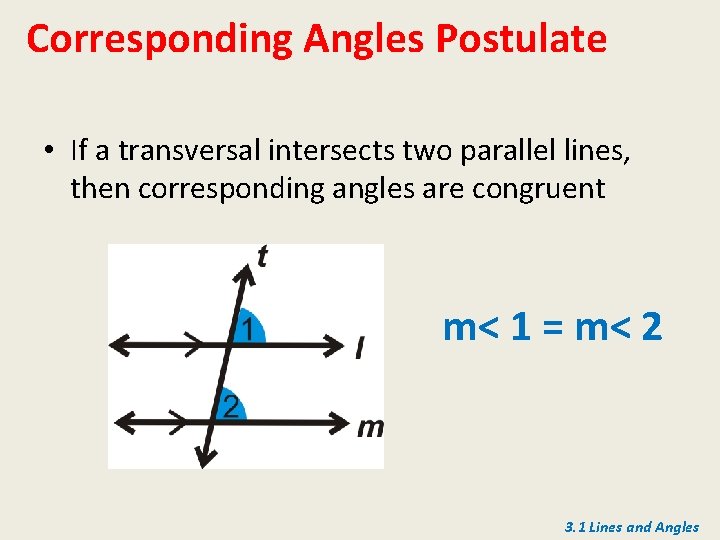 Corresponding Angles Postulate

• If a transversal intersects two parallel lines, then corresponding angles are congruent

t

1

l

2

m

m< 1 = m< 2

3.1 Lines and Angles